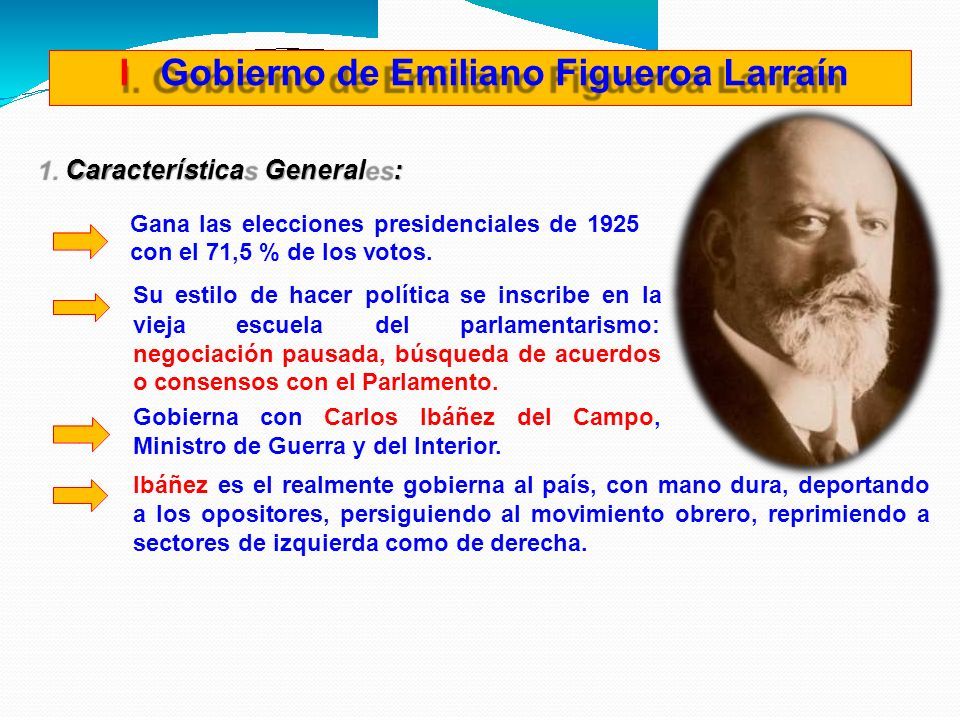 I. Gobierno de Emiliano Figueroa Larraín

1. Características Generales:

Gana las elecciones presidenciales de 1925 con el 71,5 % de los votos.

Su estilo de hacer política se inscribe en la vieja escuela del parlamentarismo: negociación pausada, búsqueda de acuerdos o consensos con el Parlamento.

Gobierna con Carlos Ibáñez del Campo, Ministro de Guerra y del Interior.

Ibáñez es el realmente gobierna al país, con mano dura, deportando a los opositores, persiguiendo al movimiento obrero, reprimiendo a sectores de izquierda como de derecha.